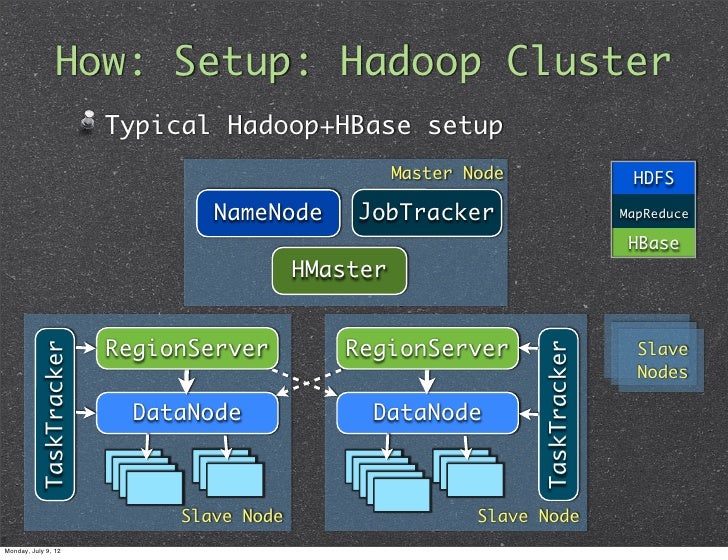 How: Setup: Hadoop Cluster

Typical Hadoop+HBase setup

Master Node

NameNode

JobTracker

HMaster

HDFS

MapReduce

HBase

TaskTracker

RegionServer

DataNode

Slave Node

RegionServer

DataNode

TaskTracker

Slave Node

Slave Nodes

Monday, July 9, 12